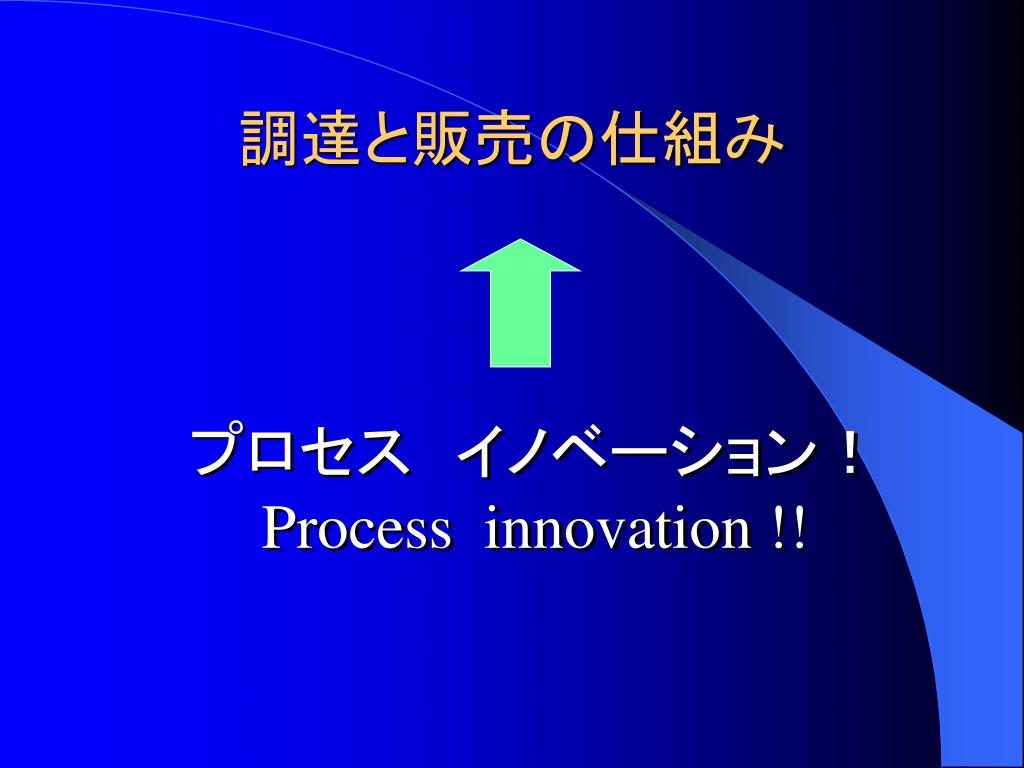 調達と販売の仕組み

プロセス　イノベーション！
Process  innovation !!